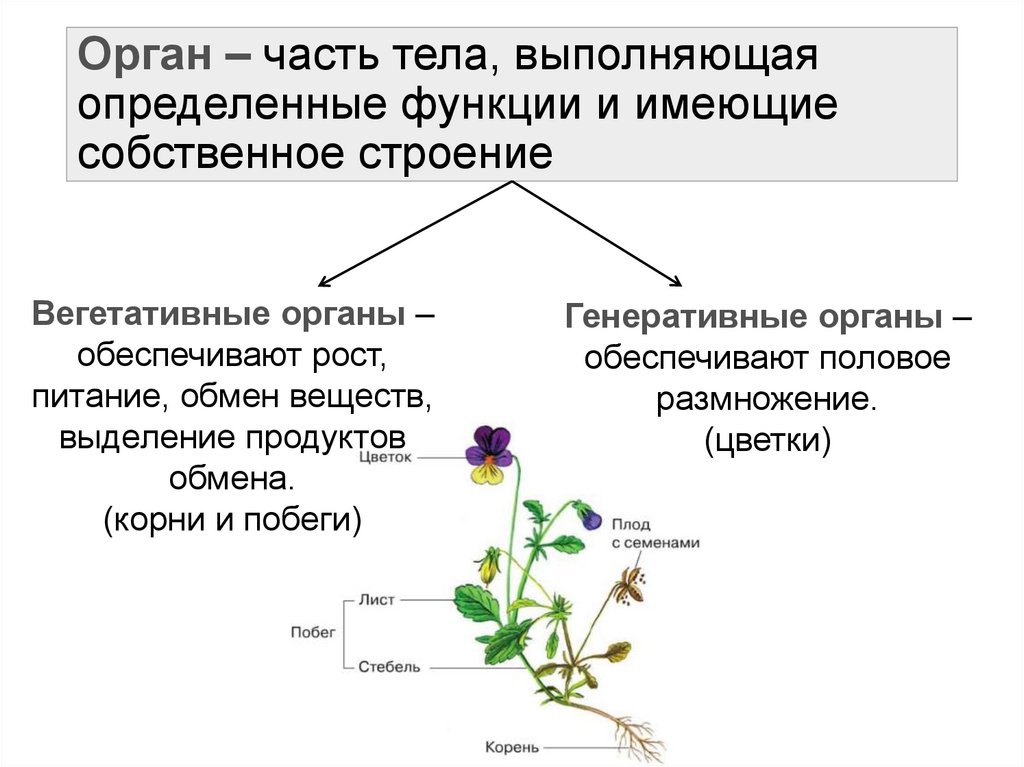 Орган – часть тела, выполняющая определенные функции и имеющие собственное строение

Вегетативные органы – обеспечивают рост, питание, обмен веществ, выделение продуктов обмена.
(корни и побеги)

Генеративные органы – обеспечивают половое размножение.
(цветки)

Цветок

Плод с семенами

Побег

Лист

Стебель

Корень